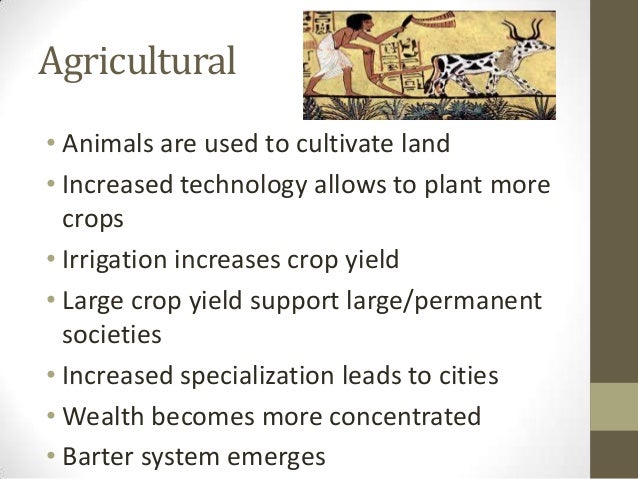 Agricultural

• Animals are used to cultivate land
• Increased technology allows to plant more crops
• Irrigation increases crop yield
• Large crop yield support large/permanent societies
• Increased specialization leads to cities
• Wealth becomes more concentrated
• Barter system emerges